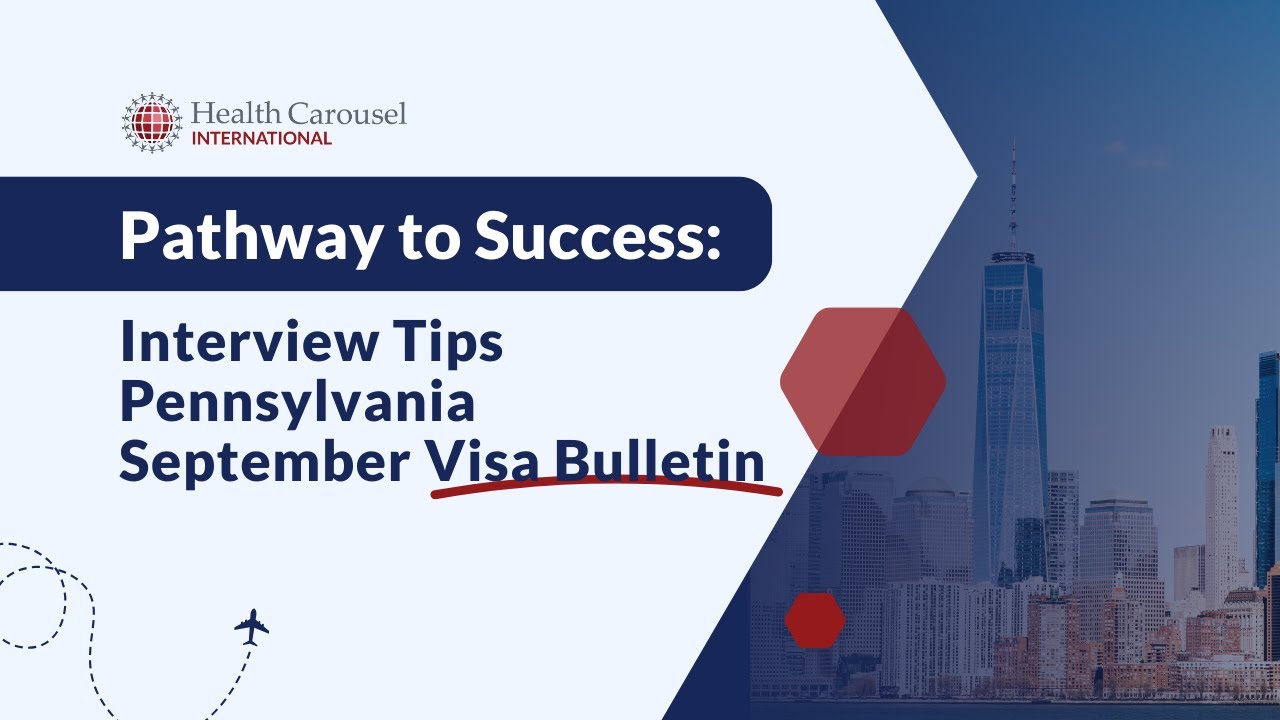 Health Carousel
INTERNATIONAL

Pathway to Success:

Interview Tips
Pennsylvania
September Visa Bulletin